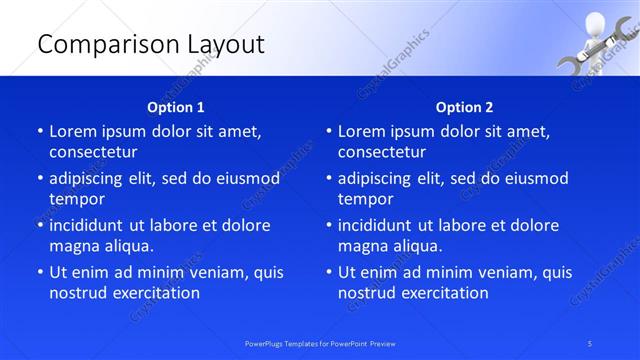 Comparison Layout

Option 1

• Lorem ipsum dolor sit amet, consectetur
• adipiscing elit, sed do eiusmod tempor
• incididunt ut labore et dolore magna aliqua.
• Ut enim ad minim veniam, quis nostrud exercitation

Option 2

• Lorem ipsum dolor sit amet, consectetur
• adipiscing elit, sed do eiusmod tempor
• incididunt ut labore et dolore magna aliqua.
• Ut enim ad minim veniam, quis nostrud exercitation

PowerPlugs Templates for PowerPoint Preview

5

CrystalGraphics